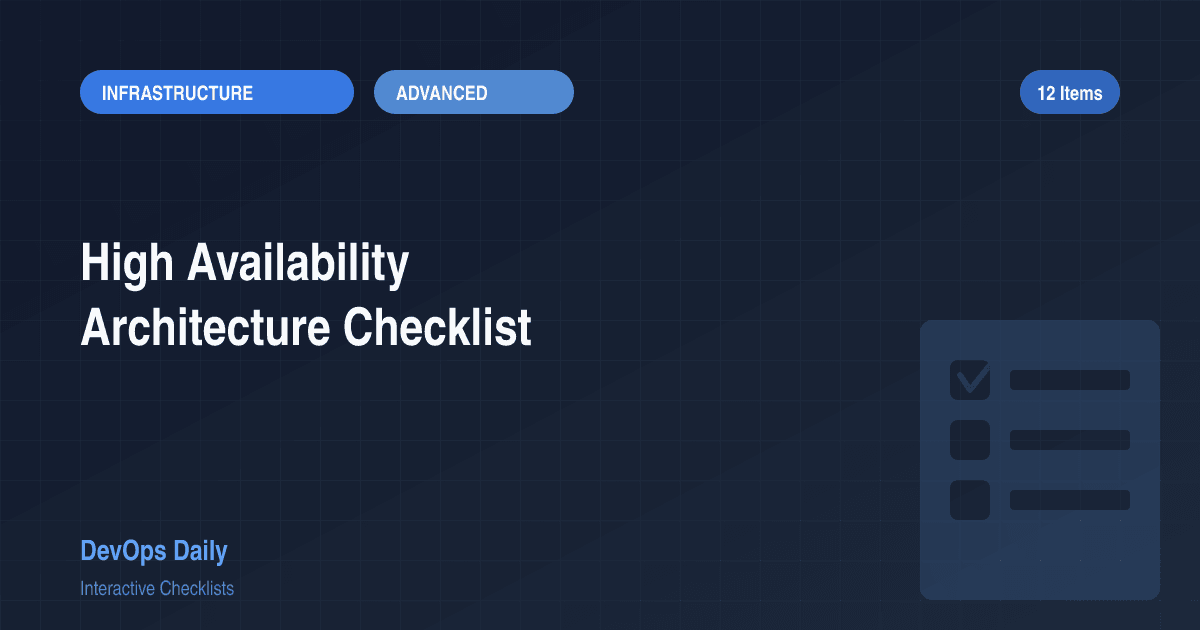 INFRASTRUCTURE ADVANCED 12 Items

High Availability Architecture Checklist

DevOps Daily

Interactive Checklists